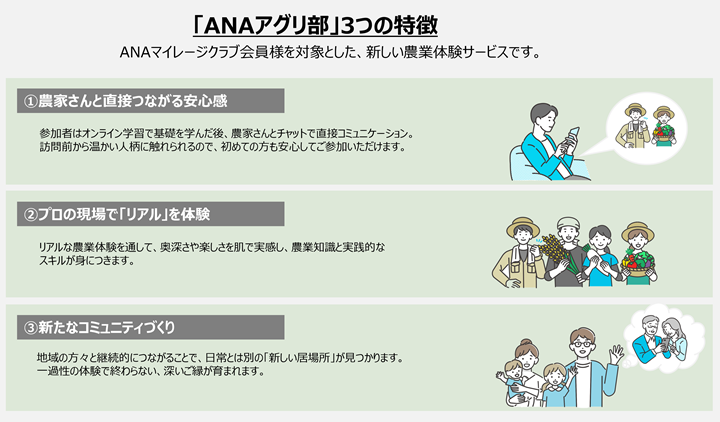 「ANAアグリ部」3つの特徴

ANAマイレージクラブ会員様を対象とした、新しい農業体験サービスです。

①農家さんと直接つながる安心感

参加者はオンライン学習で基礎を学んだ後、農家さんとチャットで直接コミュニケーション。訪問前から温かい人柄に触れられるので、初めての方も安心してご参加いただけます。

②プロの現場で「リアル」を体験

リアルな農業体験を通して、奥深さや楽しさを肌で実感し、農業知識と実践的なスキルが身につきます。

③新たなコミュニティづくり

地域の方々と継続的につながることで、日常とは別の「新しい居場所」が見つかります。一過性の体験で終わらない、深いご縁が育まれます。